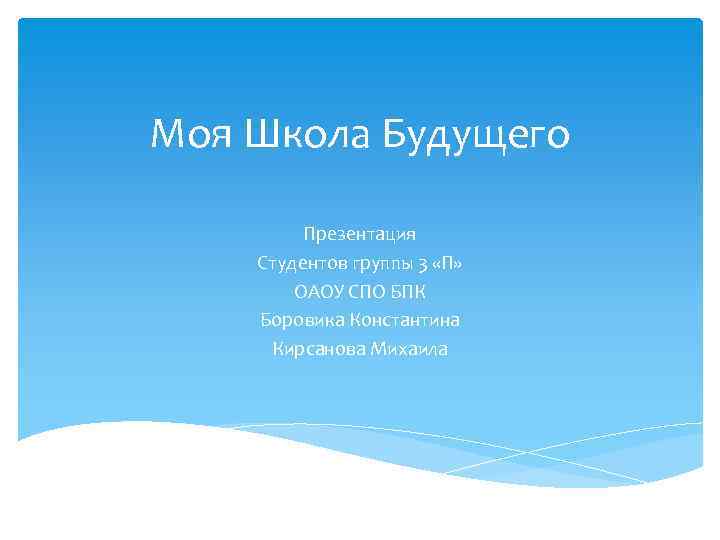 Моя Школа Будущего

Презентация
Студентов группы 3 «П»
ОАОУ СПО БПК
Боровика Константина
Кирсанова Михаила